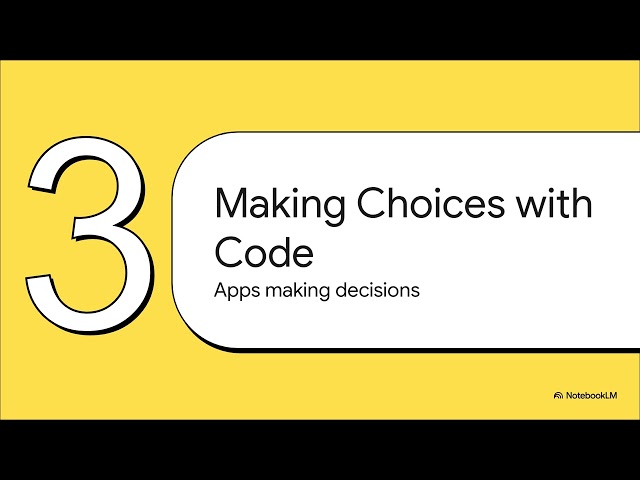 3

Making Choices with Code

Apps making decisions

NotebookLM